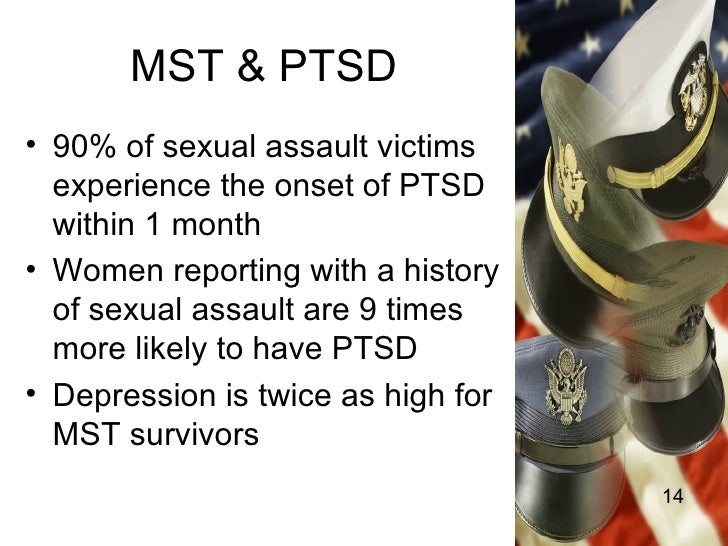 MST & PTSD

• 90% of sexual assault victims experience the onset of PTSD within 1 month
• Women reporting with a history of sexual assault are 9 times more likely to have PTSD
• Depression is twice as high for MST survivors

14